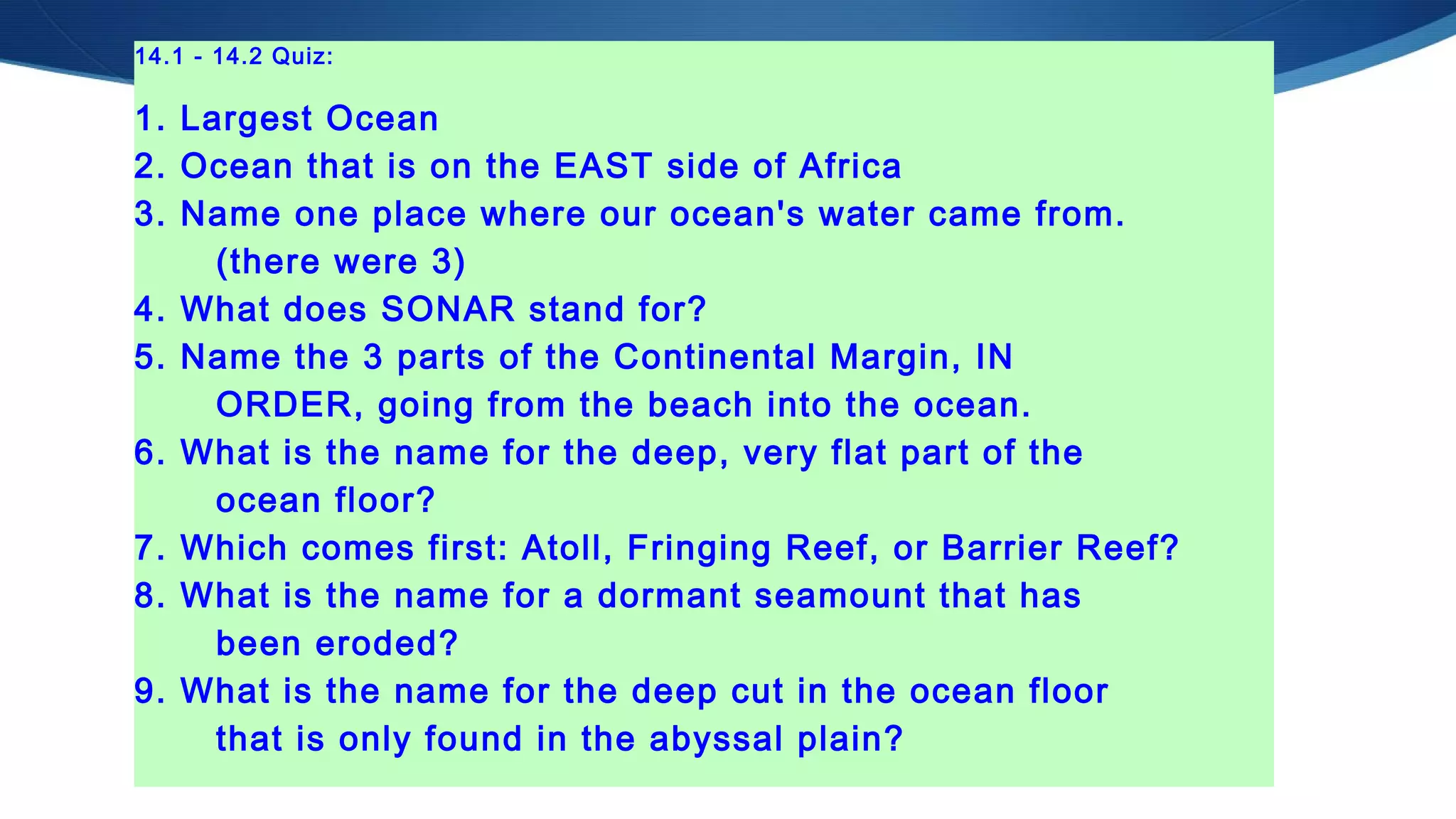 14.1 - 14.2 Quiz:

1. Largest Ocean
2. Ocean that is on the EAST side of Africa
3. Name one place where our ocean's water came from. (there were 3)
4. What does SONAR stand for?
5. Name the 3 parts of the Continental Margin, IN ORDER, going from the beach into the ocean.
6. What is the name for the deep, very flat part of the ocean floor?
7. Which comes first: Atoll, Fringing Reef, or Barrier Reef?
8. What is the name for a dormant seamount that has been eroded?
9. What is the name for the deep cut in the ocean floor that is only found in the abyssal plain?